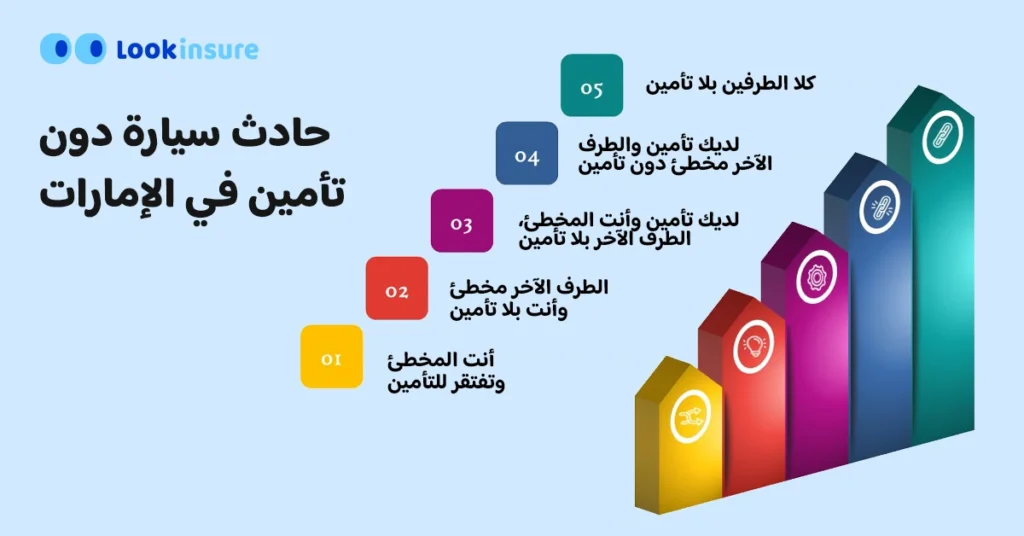 Lookinsure

حادث سيارة دون تأمين في الإمارات

05
كلا الطرفين بلا تأمين

04
لديك تأمين والطرف الآخر مخطئ دون تأمين

03
لديك تأمين وأنت المخطئ، الطرف الآخر بلا تأمين

02
الطرف الآخر مخطئ وأنت بلا تأمين

01
أنت المخطئ وتفتقر للتأمين